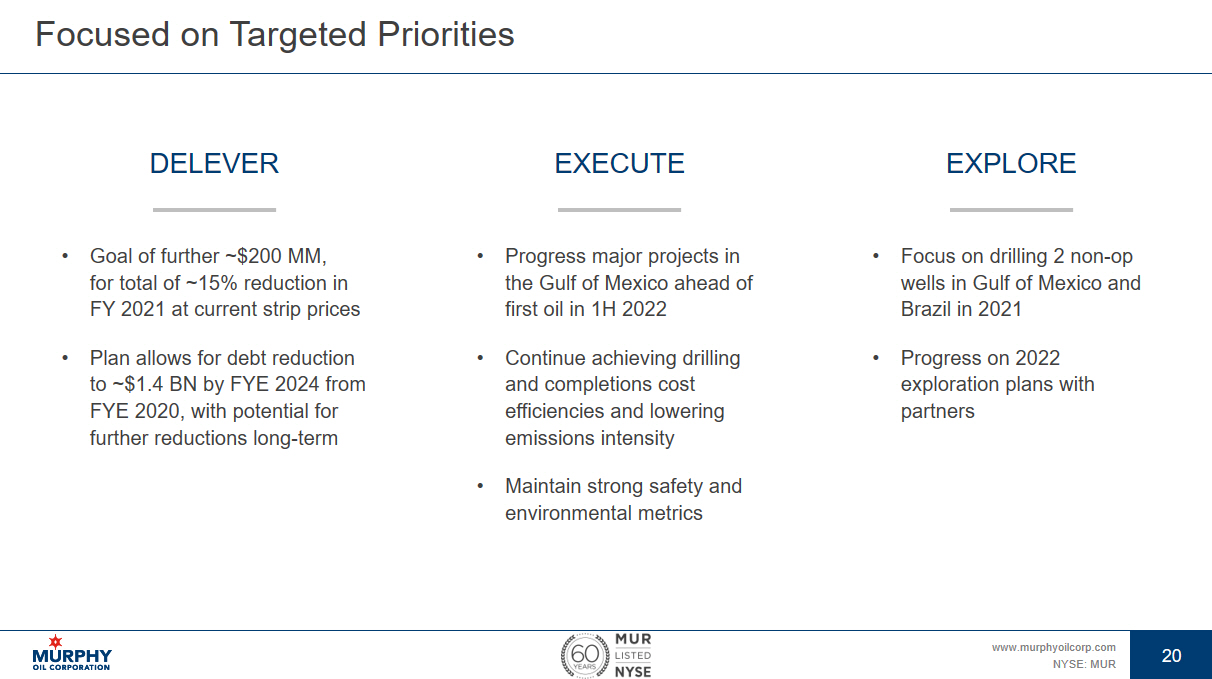 Focused on Targeted Priorities

DELEVER

• Goal of further ~\$200 MM, for total of ~15% reduction in FY 2021 at current strip prices

• Plan allows for debt reduction to ~\$1.4 BN by FYE 2024 from FYE 2020, with potential for further reductions long-term

EXECUTE

• Progress major projects in the Gulf of Mexico ahead of first oil in 1H 2022

• Continue achieving drilling and completions cost efficiencies and lowering emissions intensity

• Maintain strong safety and environmental metrics

EXPLORE

• Focus on drilling 2 non-op wells in Gulf of Mexico and Brazil in 2021

• Progress on 2022 exploration plans with partners

MURPHY OIL CORPORATION

60 YEARS MUR LISTED NYSE

www.murphyoilcorp.com
NYSE: MUR

20